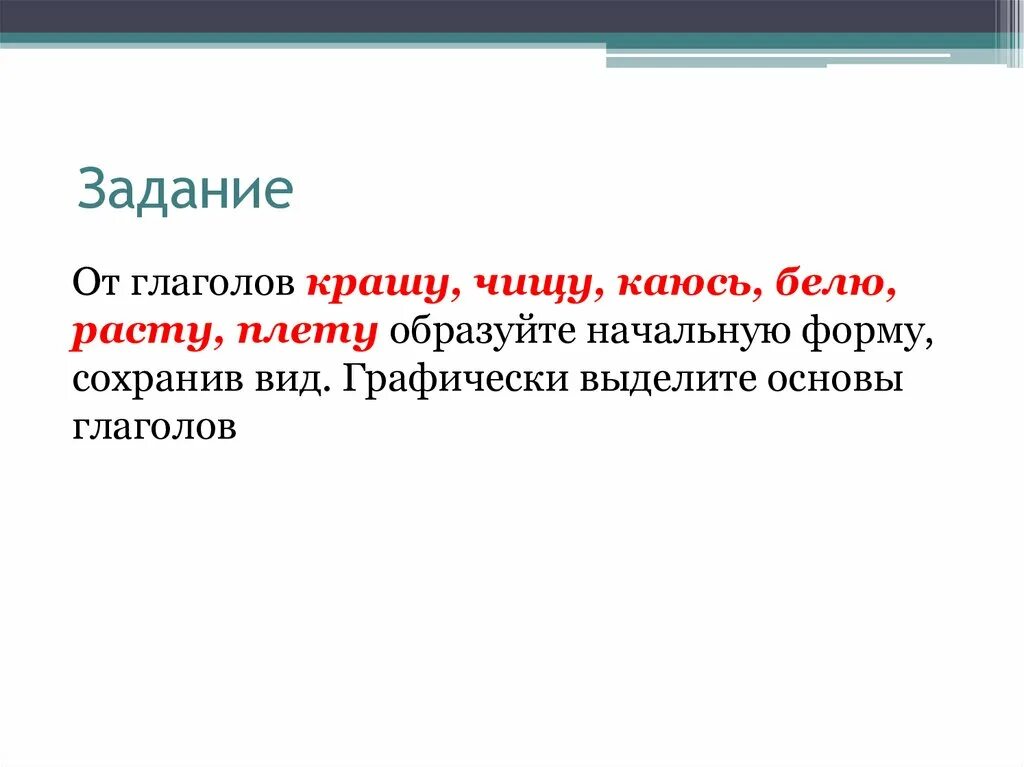 Задание

От глаголов крашу, чищу, каюсь, белю, расту, плету образуйте начальную форму, сохранив вид. Графически выделите основы глаголов